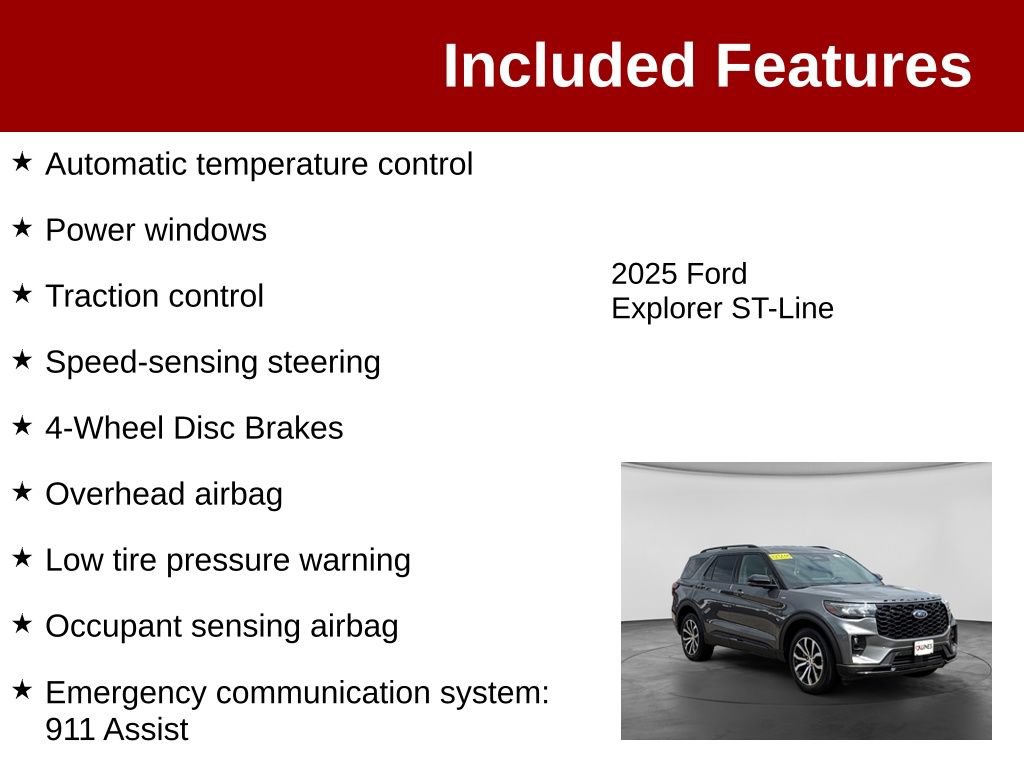 Included Features

★ Automatic temperature control

★ Power windows

★ Traction control

★ Speed-sensing steering

★ 4-Wheel Disc Brakes

★ Overhead airbag

★ Low tire pressure warning

★ Occupant sensing airbag

★ Emergency communication system: 911 Assist

2025 Ford Explorer ST-Line